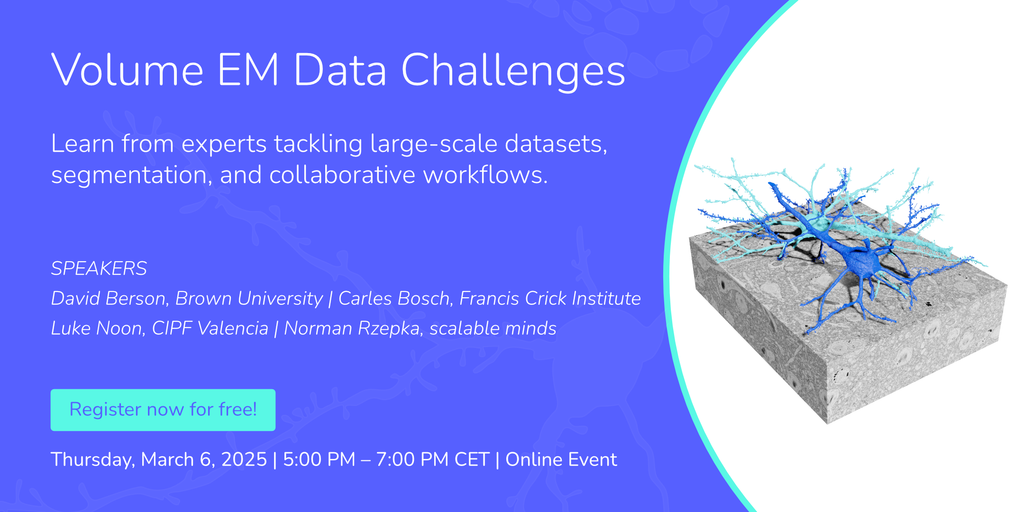 Volume EM Data Challenges

Learn from experts tackling large-scale datasets, segmentation, and collaborative workflows.

SPEAKERS
David Berson, Brown University | Carles Bosch, Francis Crick Institute
Luke Noon, CIPF Valencia | Norman Rzepka, scalable minds

Register now for free!

Thursday, March 6, 2025 | 5:00 PM – 7:00 PM CET | Online Event